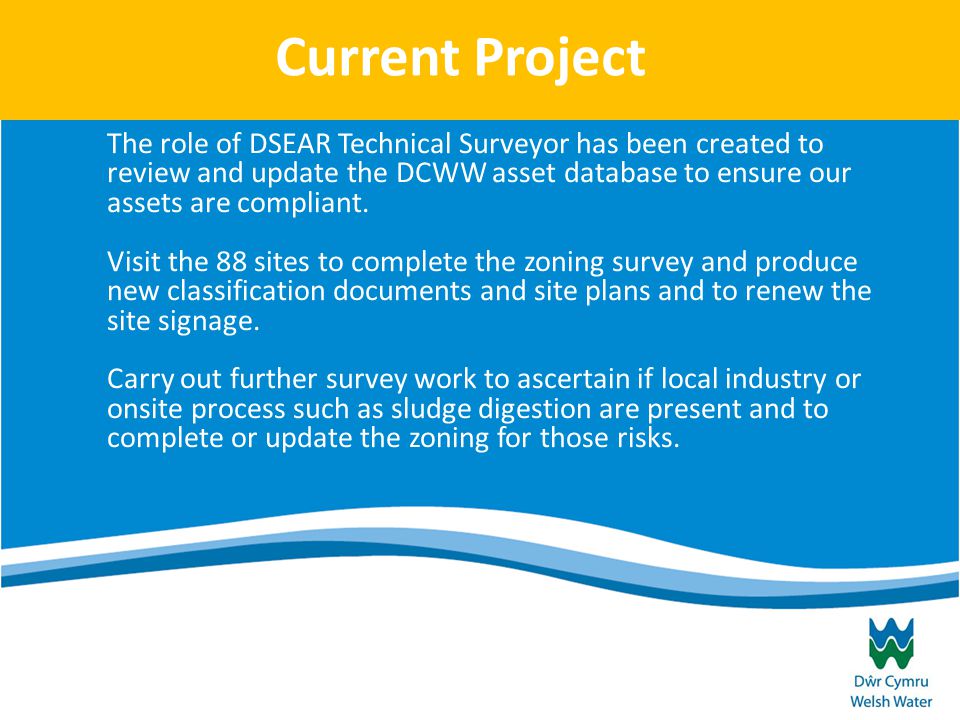 Current Project

The role of DSEAR Technical Surveyor has been created to review and update the DCWW asset database to ensure our assets are compliant.

Visit the 88 sites to complete the zoning survey and produce new classification documents and site plans and to renew the site signage.

Carry out further survey work to ascertain if local industry or onsite process such as sludge digestion are present and to complete or update the zoning for those risks.

Dŵr Cymru
Welsh Water